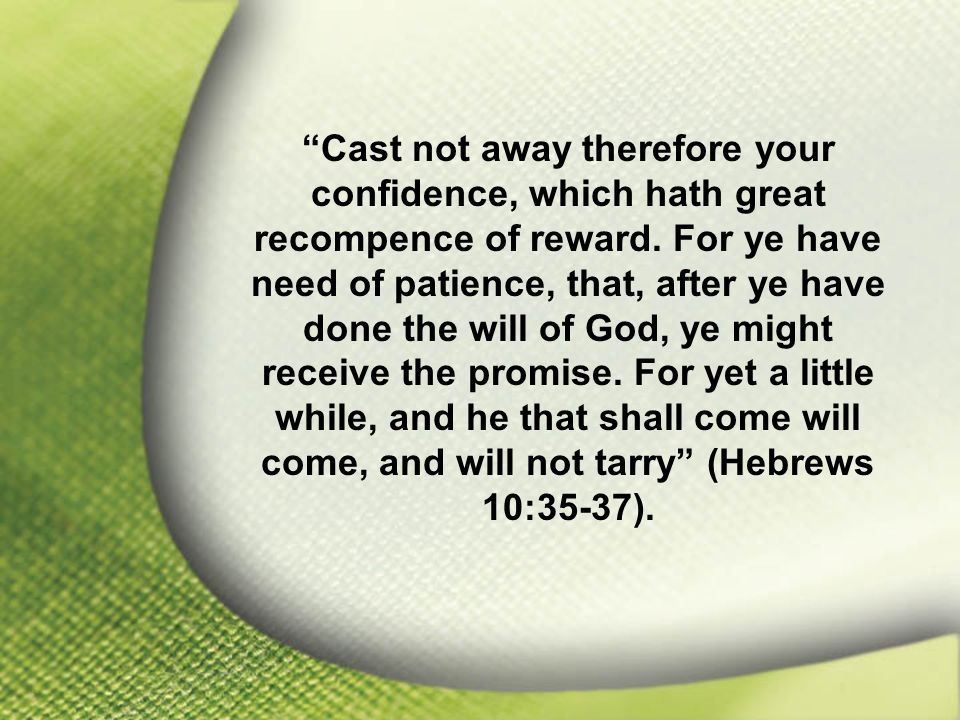 “Cast not away therefore your confidence, which hath great recompence of reward. For ye have need of patience, that, after ye have done the will of God, ye might receive the promise. For yet a little while, and he that shall come will come, and will not tarry” (Hebrews 10:35-37).